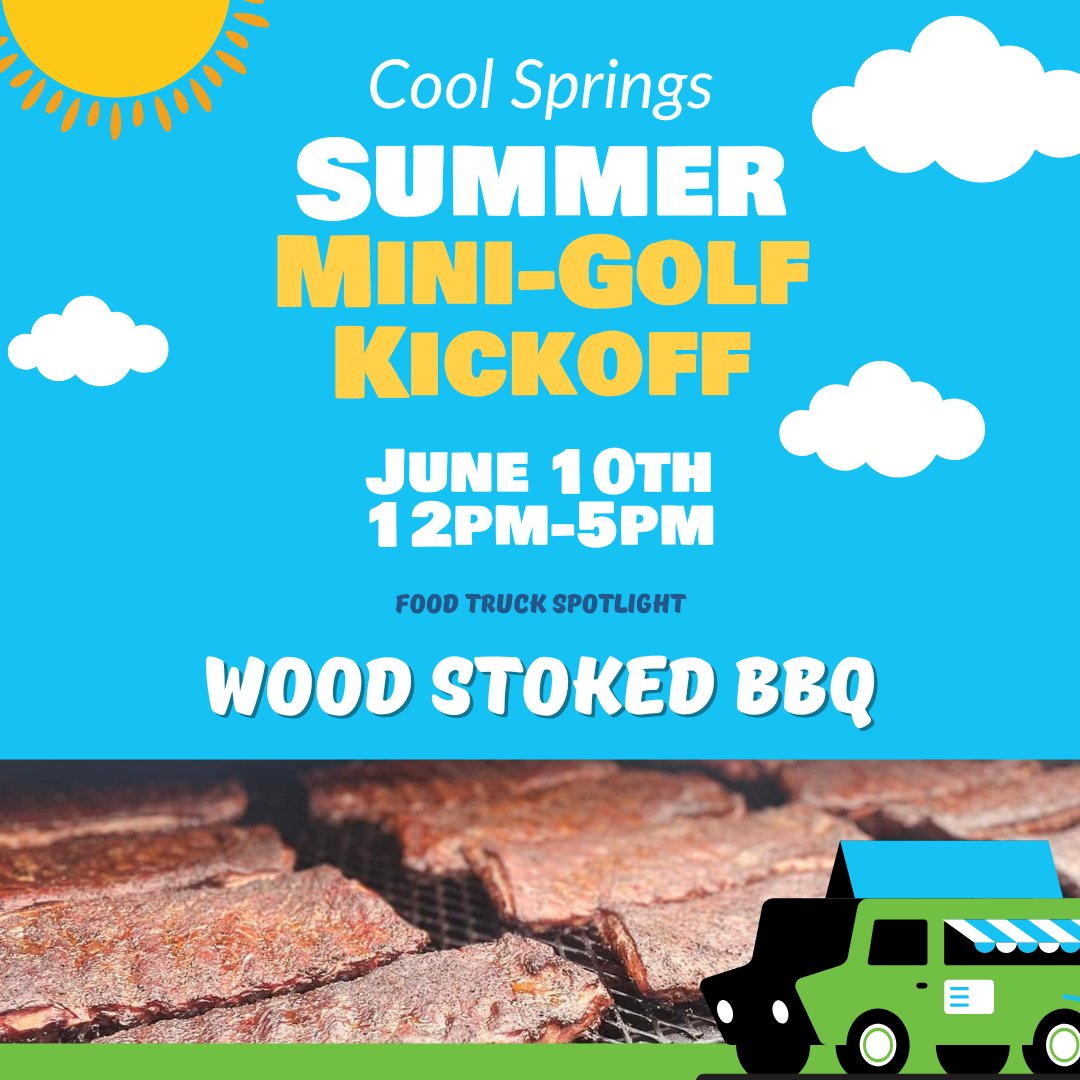 Cool Springs
SUMMER
MINI-GOLF
KICKOFF

JUNE 10TH
12PM-5PM

FOOD TRUCK SPOTLIGHT

WOOD STOKED BBQ